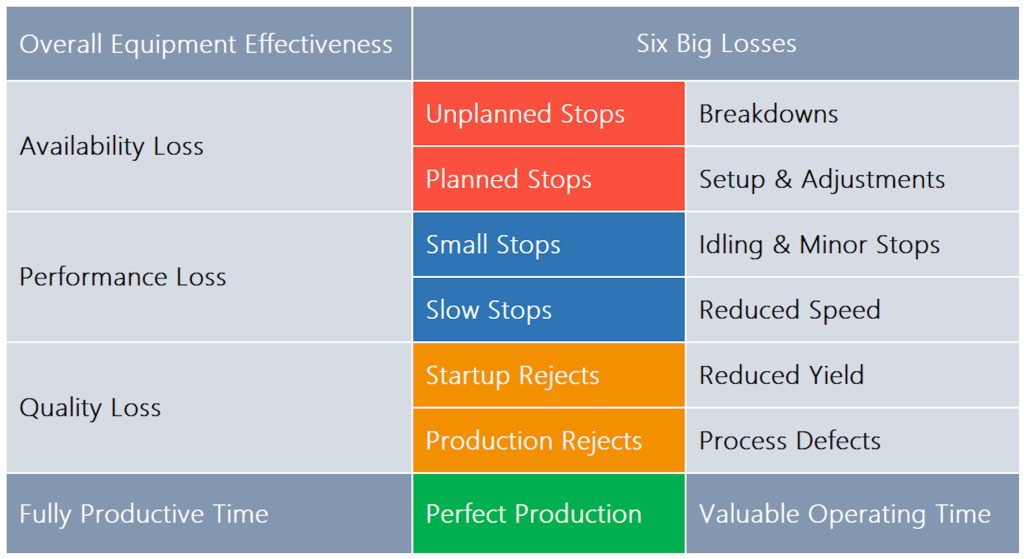 | Overall Equipment Effectiveness | Six Big Losses | |
|---|---|---|
| Availability Loss | Unplanned Stops | Breakdowns |
| | Planned Stops | Setup & Adjustments |
| Performance Loss | Small Stops | Idling & Minor Stops |
| | Slow Stops | Reduced Speed |
| Quality Loss | Startup Rejects | Reduced Yield |
| | Production Rejects | Process Defects |
| Fully Productive Time | Perfect Production | Valuable Operating Time |